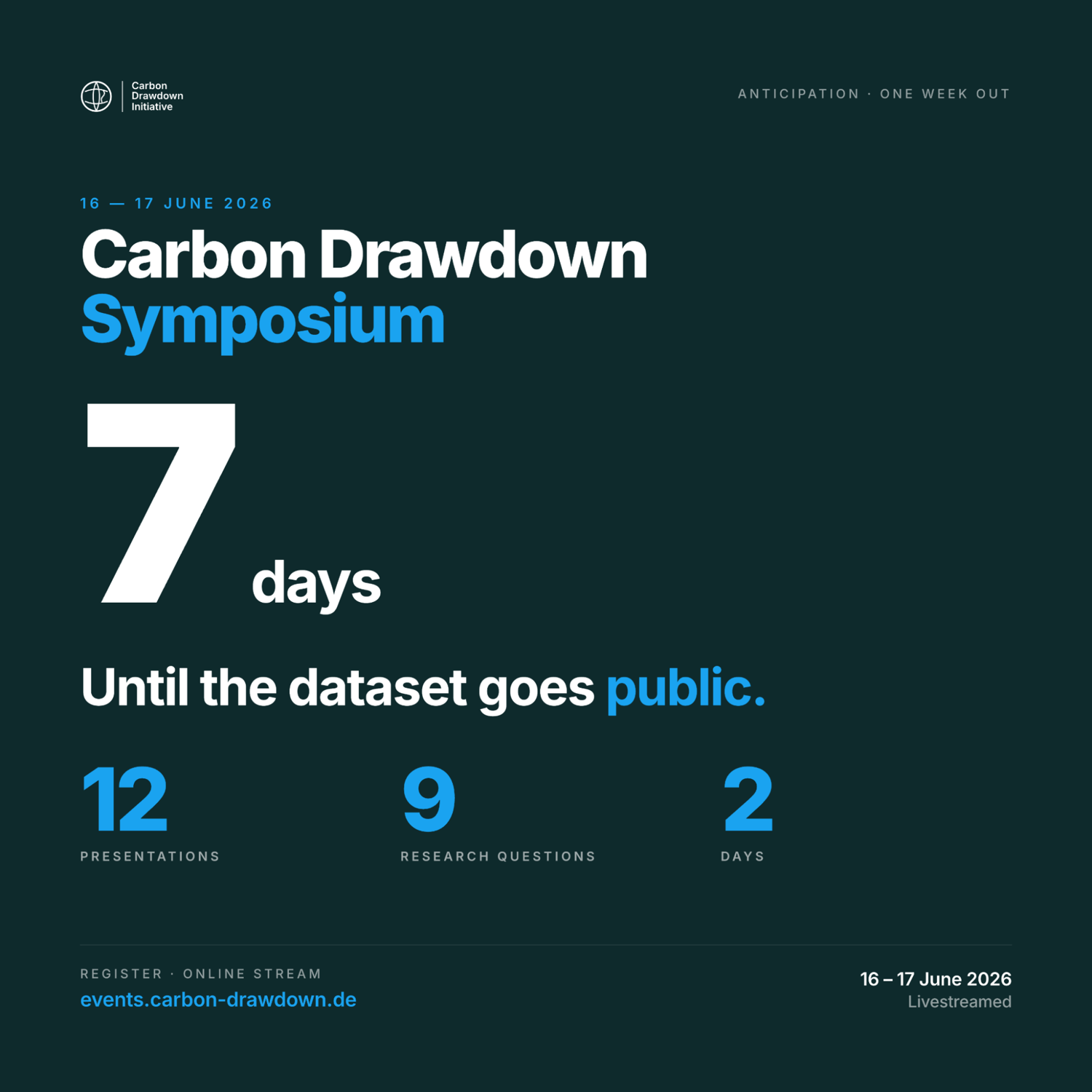 Carbon Drawdown Initiative

ANTICIPATION · ONE WEEK OUT

16 — 17 JUNE 2026

Carbon Drawdown Symposium

7 days

Until the dataset goes public.

12
PRESENTATIONS

9
RESEARCH QUESTIONS

2
DAYS

REGISTER · ONLINE STREAM
events.carbon-drawdown.de

16 – 17 June 2026
Livestreamed